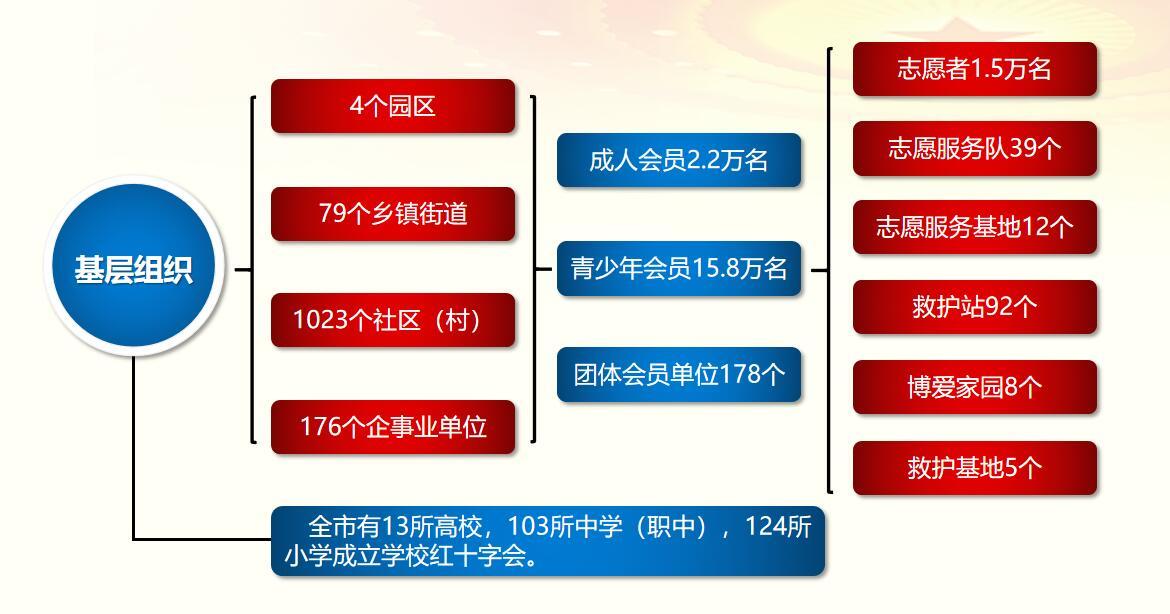 基层组织

4个园区

79个乡镇街道

1023个社区（村）

176个企事业单位

成人会员2.2万名

青少年会员15.8万名

团体会员单位178个

志愿者1.5万名

志愿服务队39个

志愿服务基地12个

救护站92个

博爱家园8个

救护基地5个

全市有13所高校，103所中学（职中），124所小学成立学校红十字会。